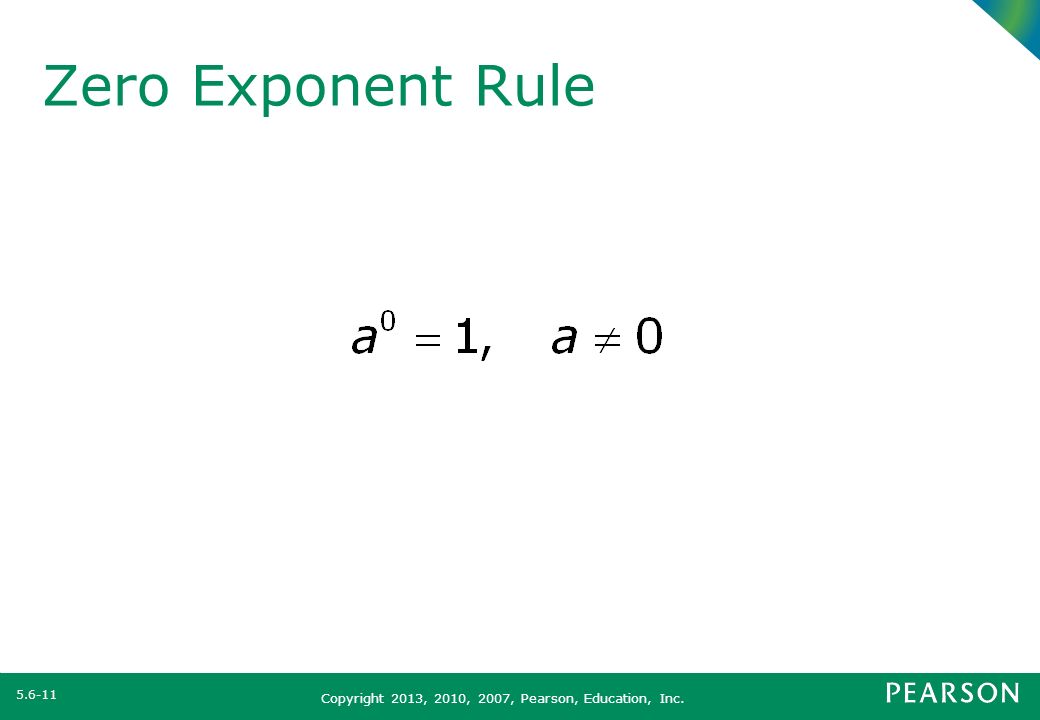 Zero Exponent Rule

$a^0 = 1, \quad a \neq 0$

5.6-11

Copyright 2013, 2010, 2007, Pearson, Education, Inc.

PEARSON